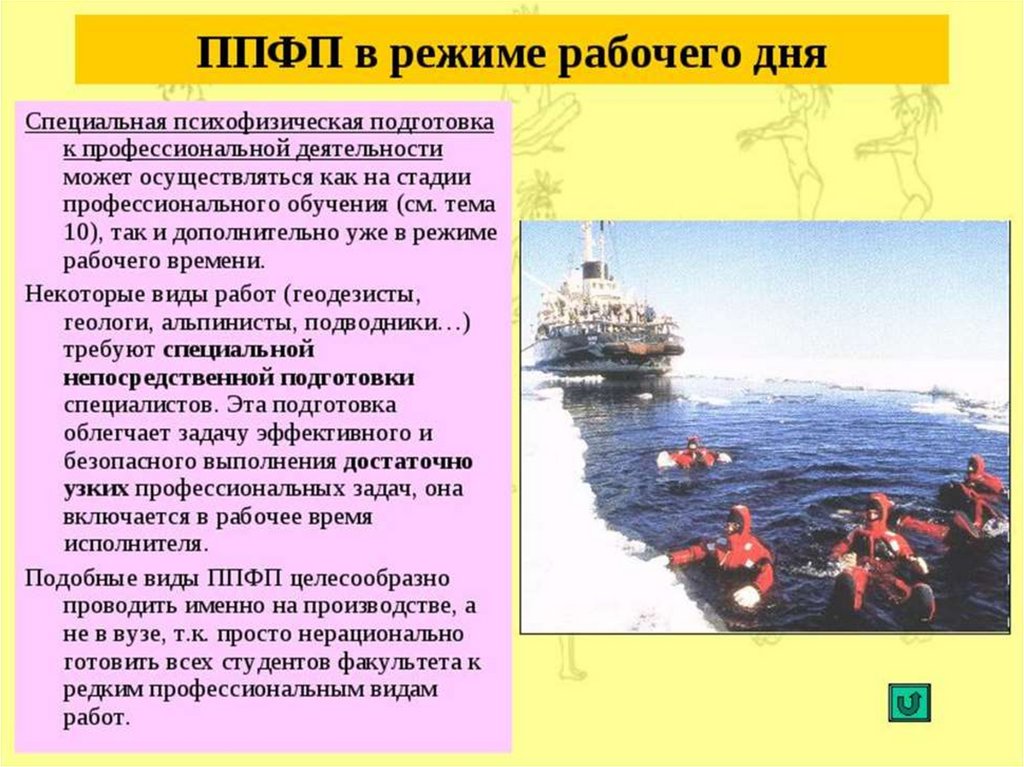 ППФП в режиме рабочего дня

Специальная психофизическая подготовка к профессиональной деятельности может осуществляться как на стадии профессионального обучения (см. тема 10), так и дополнительно уже в режиме рабочего времени.

Некоторые виды работ (геодезисты, геологи, альпинисты, подводники…) требуют специальной непосредственной подготовки специалистов. Эта подготовка облегчает задачу эффективного и безопасного выполнения достаточно узких профессиональных задач, она включается в рабочее время исполнителя.

Подобные виды ППФП целесообразно проводить именно на производстве, а не в вузе, т.к. просто нерационально готовить всех студентов факультета к редким профессиональным видам работ.